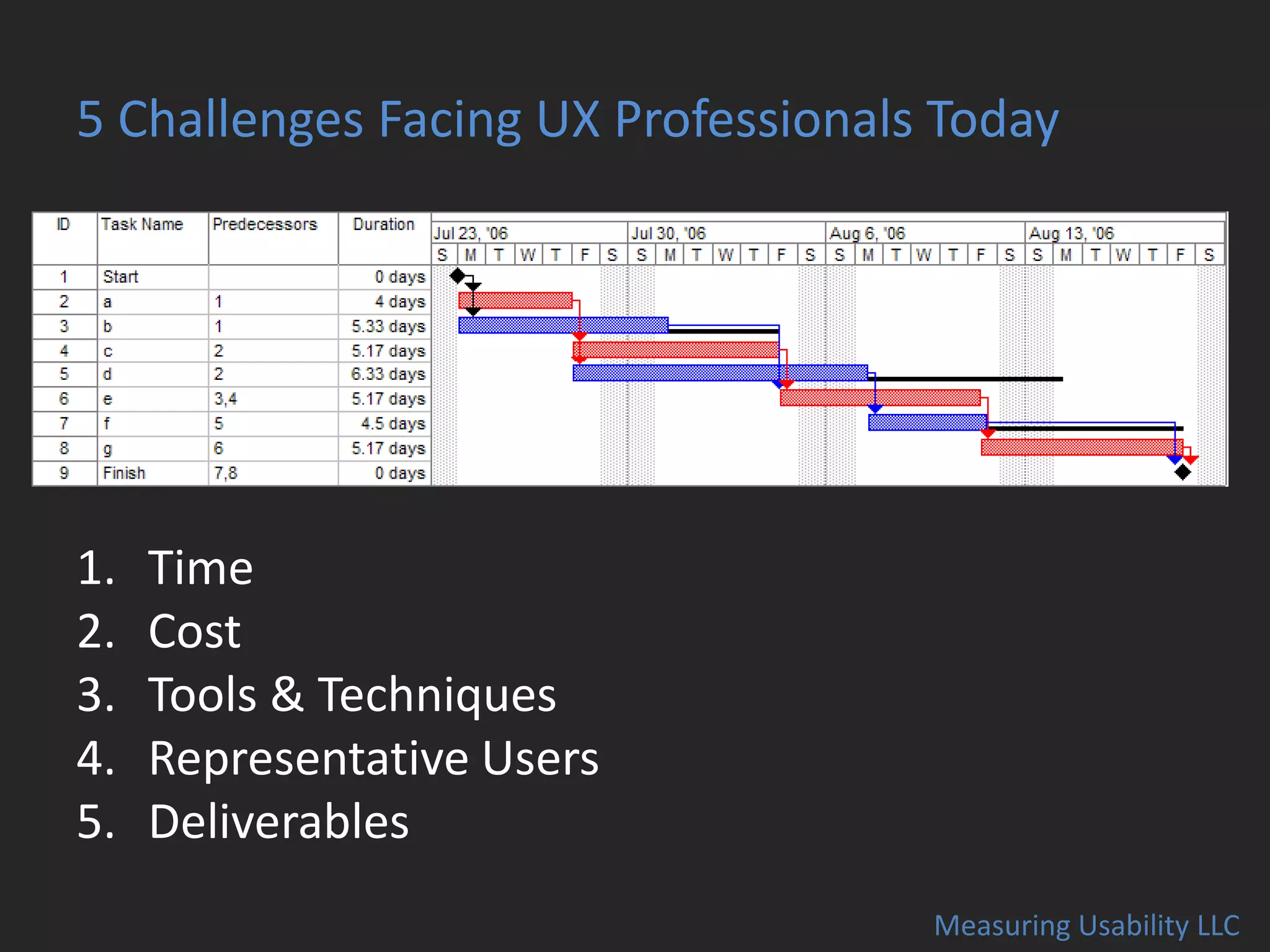 5 Challenges Facing UX Professionals Today

| ID | Task Name | Predecessors | Duration |
|---|---|---|---|
| 1 | Start | | 0 days |
| 2 | a | 1 | 4 days |
| 3 | b | 1 | 5.33 days |
| 4 | c | 2 | 5.17 days |
| 5 | d | 2 | 6.33 days |
| 6 | e | 3,4 | 5.17 days |
| 7 | f | 5 | 4.5 days |
| 8 | g | 6 | 5.17 days |
| 9 | Finish | 7,8 | 0 days |

Jul 23, '06 Jul 30, '06 Aug 6, '06 Aug 13, '06
S M T W T F S S M T W T F S S M T W T F S S M T W T F S

1. Time
2. Cost
3. Tools & Techniques
4. Representative Users
5. Deliverables

Measuring Usability LLC